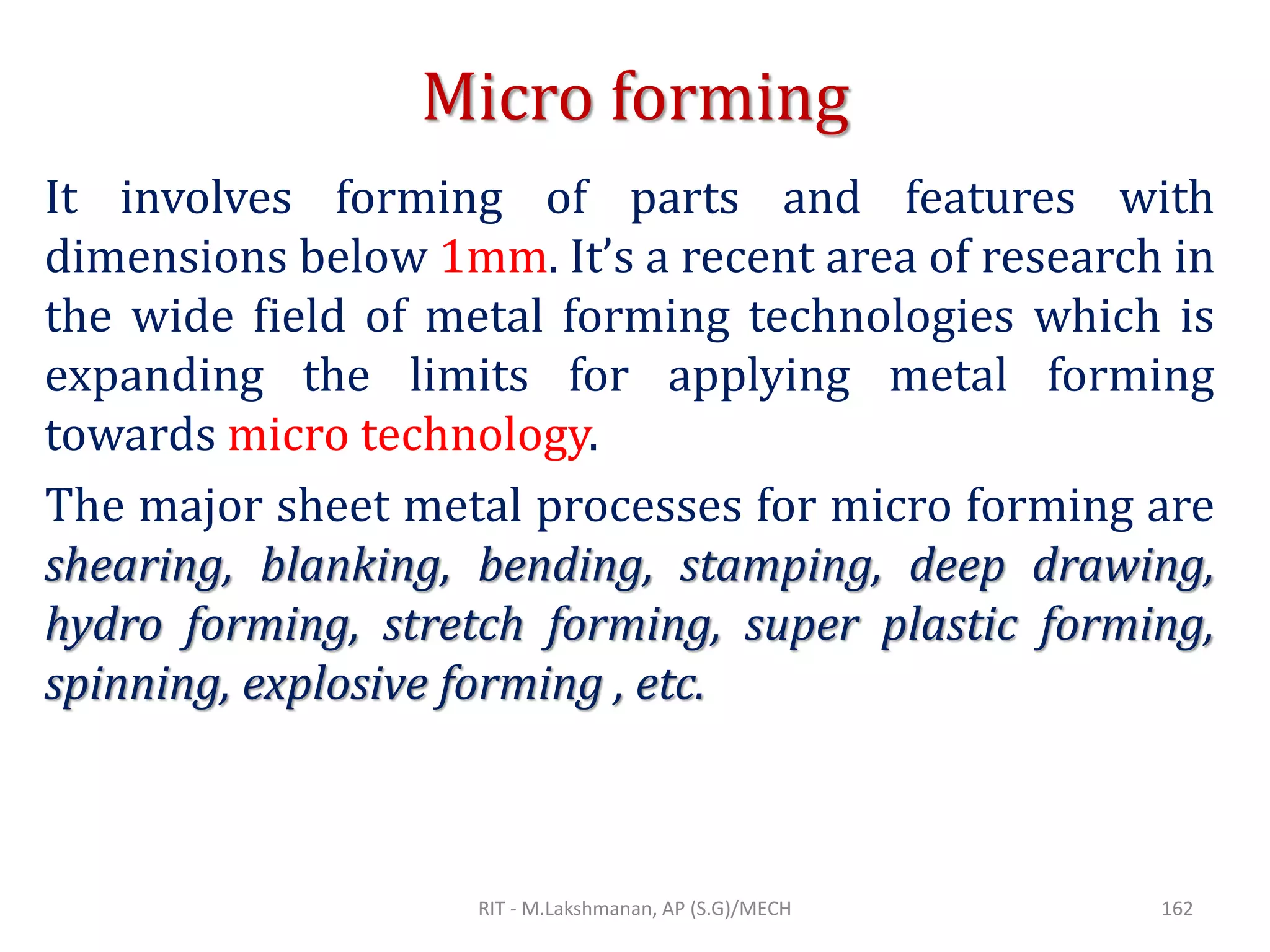 Micro forming

It involves forming of parts and features with dimensions below 1mm. It’s a recent area of research in the wide field of metal forming technologies which is expanding the limits for applying metal forming towards micro technology.

The major sheet metal processes for micro forming are shearing, blanking, bending, stamping, deep drawing, hydro forming, stretch forming, super plastic forming, spinning, explosive forming , etc.

RIT - M.Lakshmanan, AP (S.G)/MECH

162